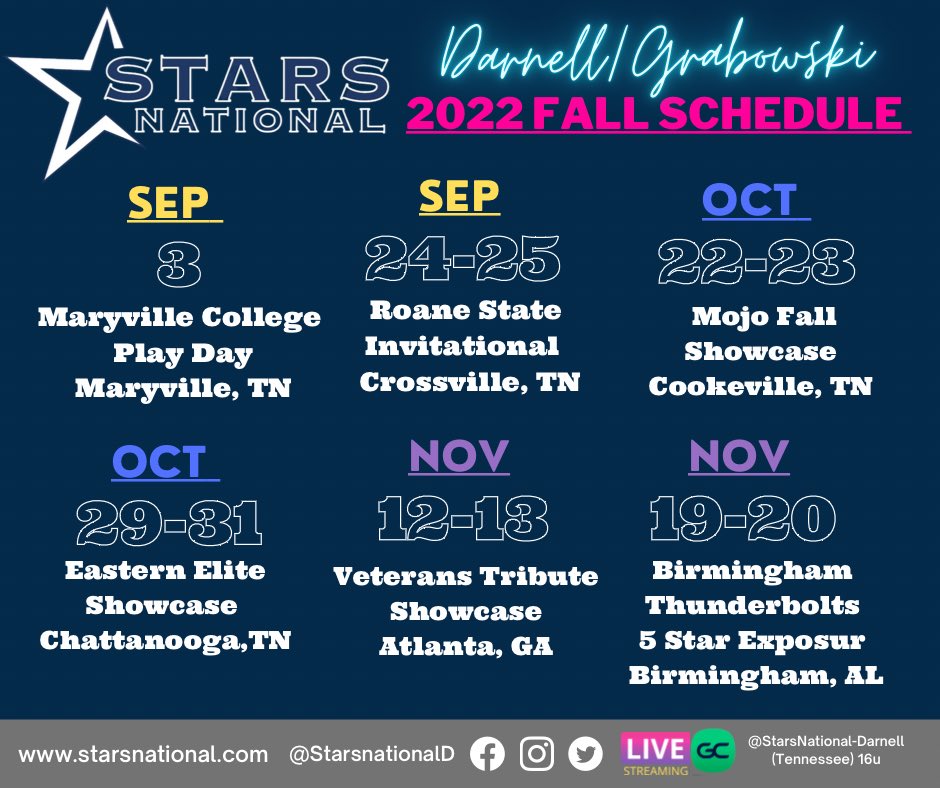 STARS NATIONAL

Darnell/Grabowski
2022 FALL SCHEDULE

SEP
3
Maryville College Play Day Maryville, TN

SEP
24-25
Roane State Invitational Crossville, TN

OCT
22-23
Mojo Fall Showcase Cookeville, TN

OCT
29-31
Eastern Elite Showcase Chattanooga,TN

NOV
12-13
Veterans Tribute Showcase Atlanta, GA

NOV
19-20
Birmingham Thunderbolts 5 Star Exposur Birmingham, AL

www.starsnational.com @StarsnationalD LIVE STREAMING GC @StarsNational-Darnell (Tennessee) 16u